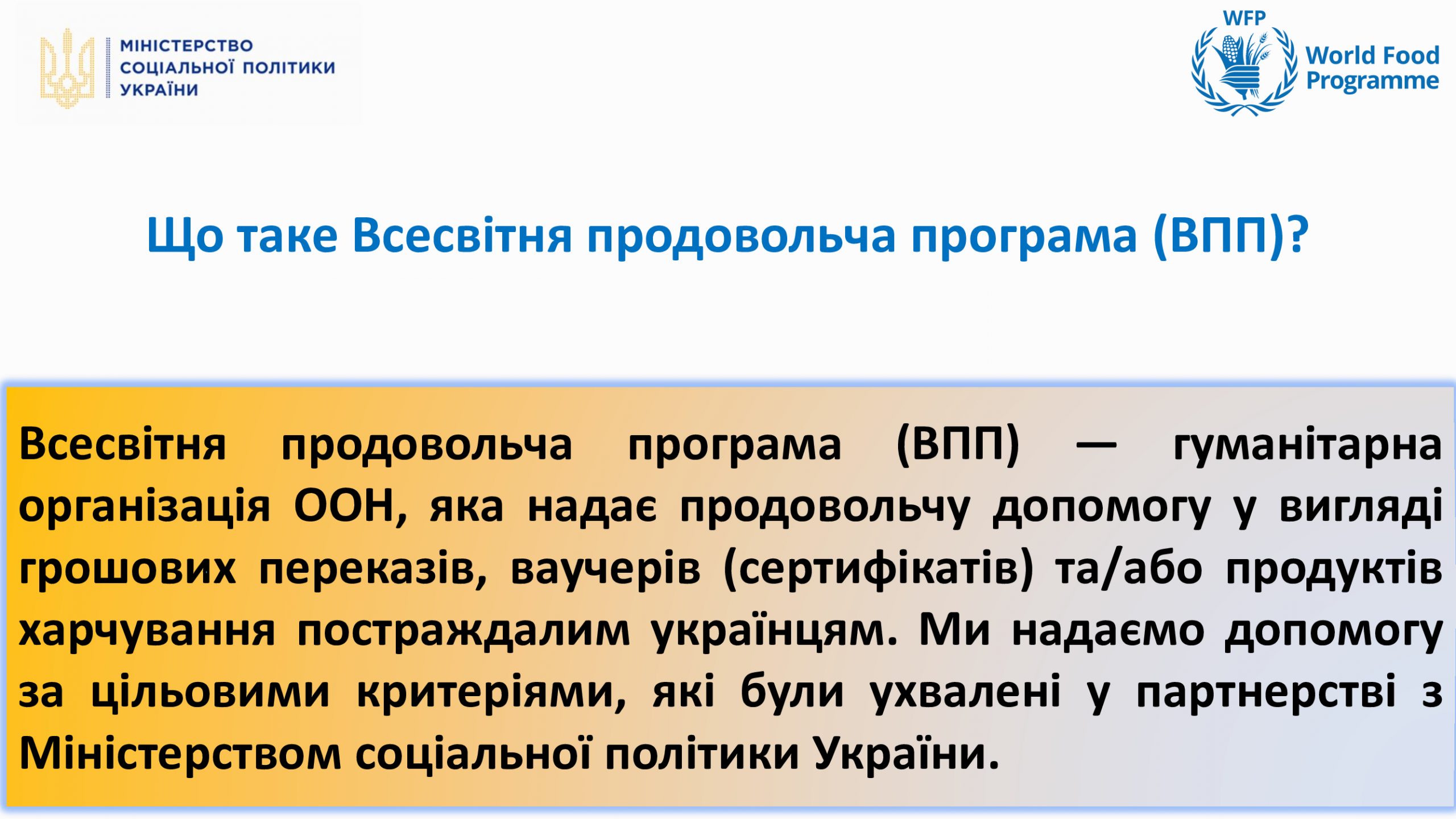 МІНІСТЕРСТВО СОЦІАЛЬНОЇ ПОЛІТИКИ УКРАЇНИ

WFP
World Food Programme

Що таке Всесвітня продовольча програма (ВПП)?

Всесвітня продовольча програма (ВПП) — гуманітарна організація ООН, яка надає продовольчу допомогу у вигляді грошових переказів, ваучерів (сертифікатів) та/або продуктів харчування постраждалим українцям. Ми надаємо допомогу за цільовими критеріями, які були ухвалені у партнерстві з Міністерством соціальної політики України.